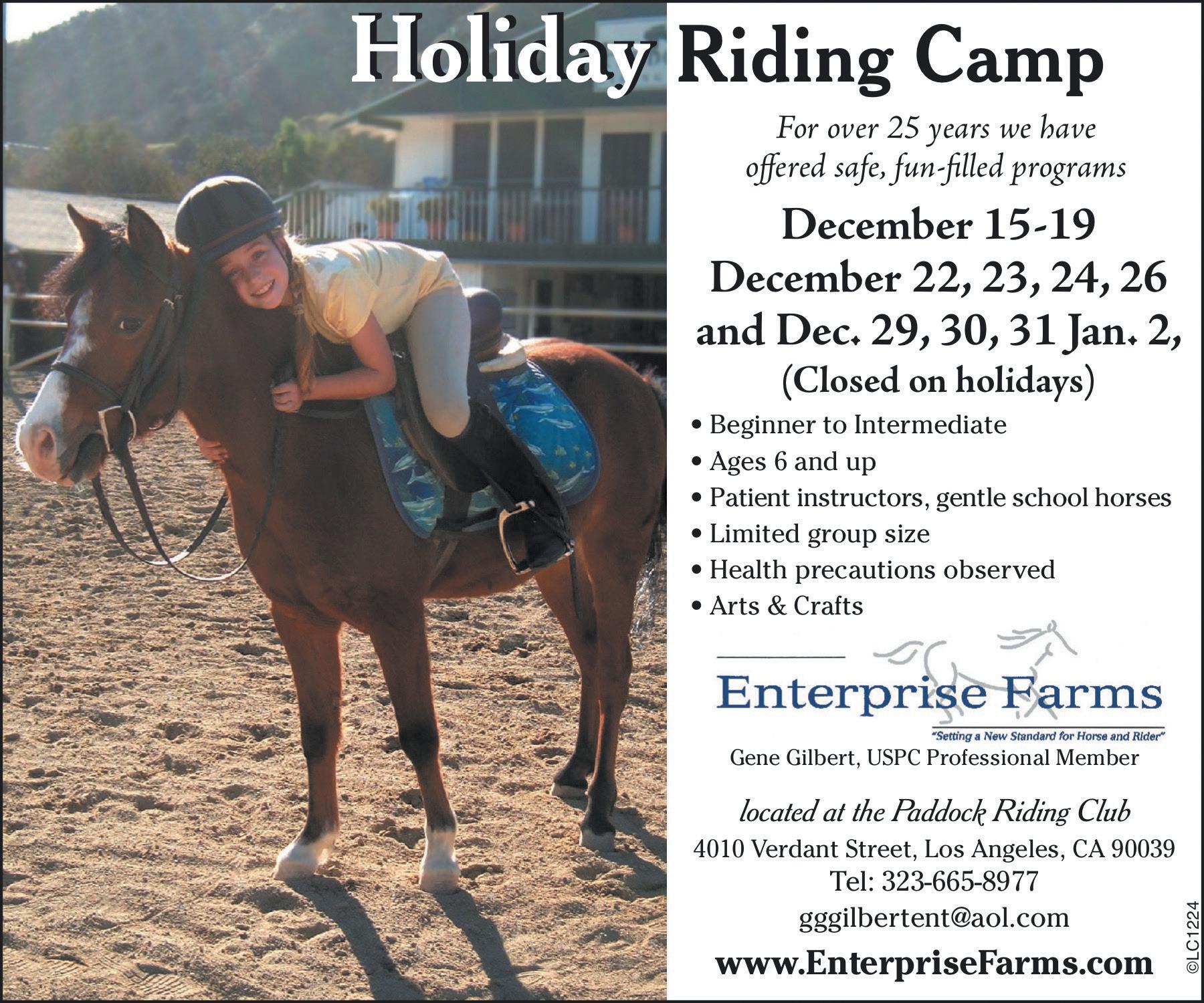 Holiday Riding Camp

For over 25 years we have offered safe, fun-filled programs

December 15-19
December 22, 23, 24, 26
and Dec. 29, 30, 31 Jan. 2,
(Closed on holidays)

• Beginner to Intermediate
• Ages 6 and up
• Patient instructors, gentle school horses
• Limited group size
• Health precautions observed
• Arts & Crafts

Enterprise Farms
"Setting a New Standard for Horse and Rider"
Gene Gilbert, USPC Professional Member

located at the Paddock Riding Club
4010 Verdant Street, Los Angeles, CA 90039
Tel: 323-665-8977
gggilbertent@aol.com
www.EnterpriseFarms.com

©LC1224